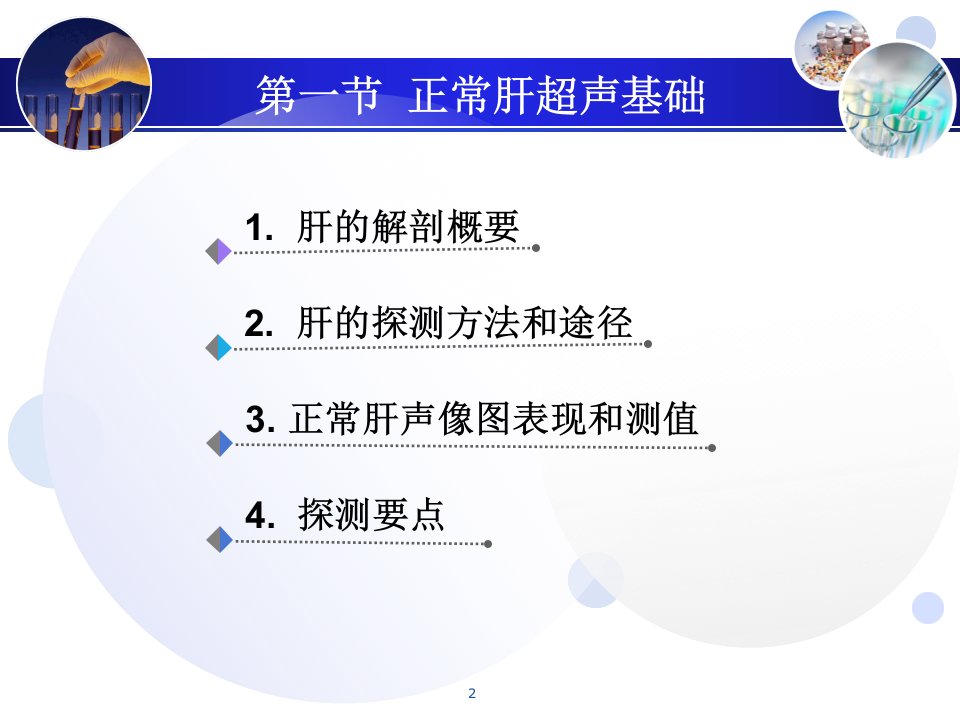 第一节 正常肝超声基础

1. 肝的解剖概要

2. 肝的探测方法和途径

3. 正常肝声像图表现和测值

4. 探测要点

2